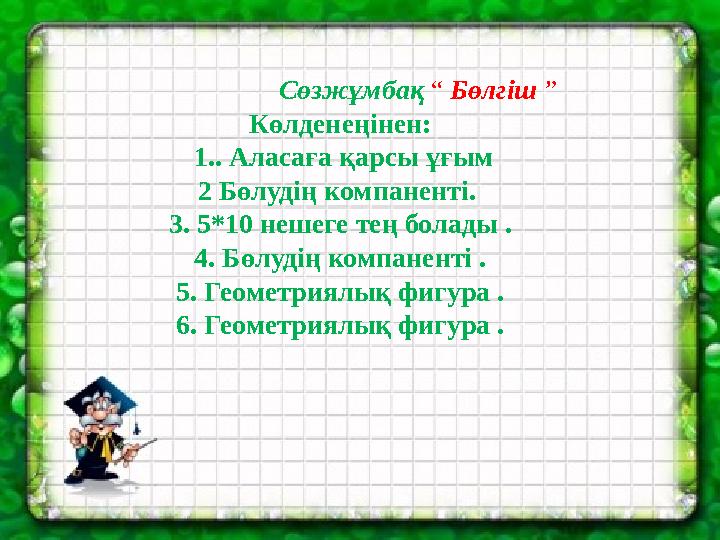 Сөзжұмбақ “ Бөлгіш ”
Көлденеңінен:
1.. Аласаға қарсы ұғым
2 Бөлудің компаненті.
3. 5*10 нешеге тең болады .
4. Бөлудің компаненті .
5. Геометриялық фигура .
6. Геометриялық фигура .